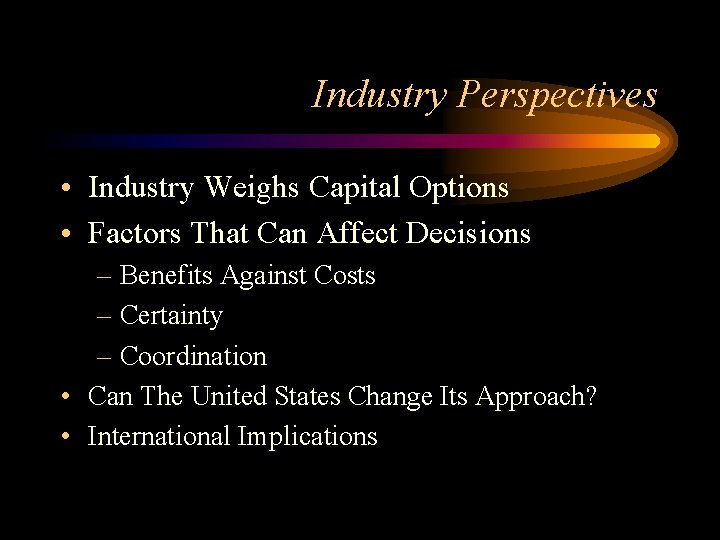 Industry Perspectives

• Industry Weighs Capital Options
• Factors That Can Affect Decisions
– Benefits Against Costs
– Certainty
– Coordination
• Can The United States Change Its Approach?
• International Implications